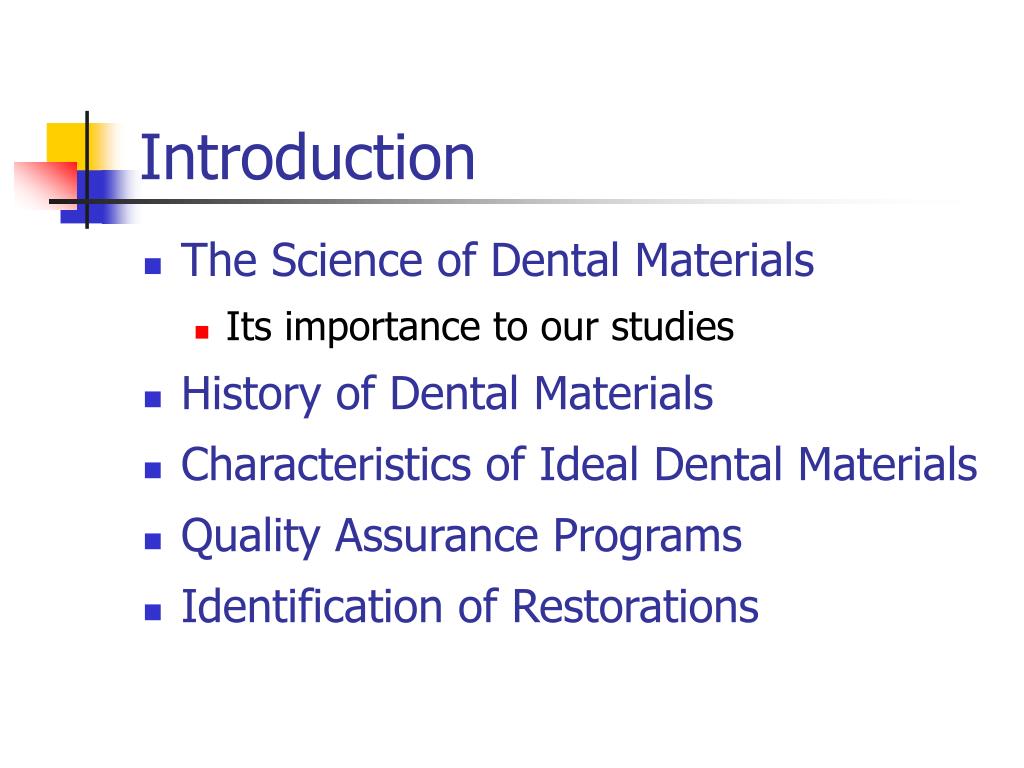 Introduction

- The Science of Dental Materials
  - Its importance to our studies
- History of Dental Materials
- Characteristics of Ideal Dental Materials
- Quality Assurance Programs
- Identification of Restorations